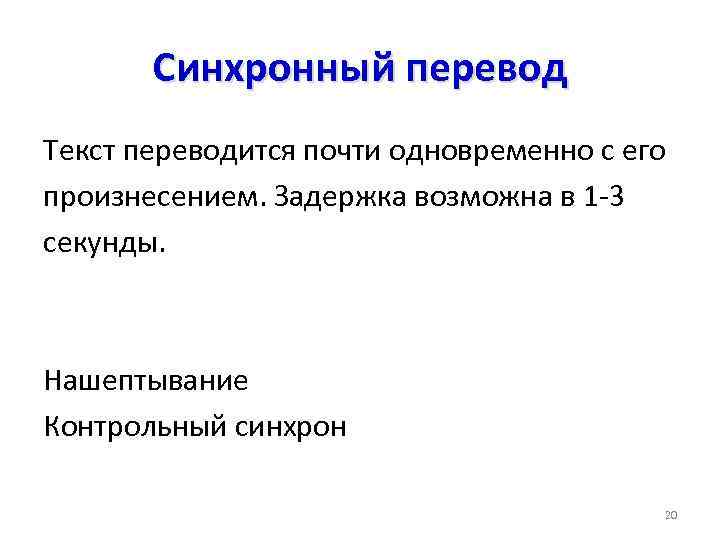 Синхронный перевод

Текст переводится почти одновременно с его произнесением. Задержка возможна в 1-3 секунды.

Нашептывание
Контрольный синхрон

20